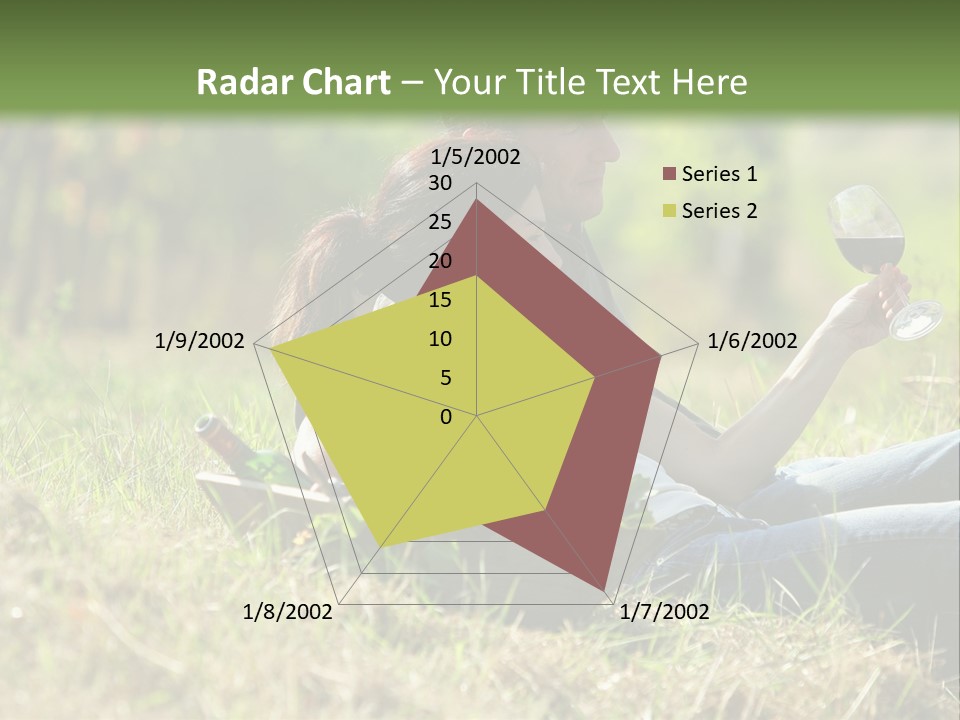 Radar Chart – Your Title Text Here

1/5/2002
30
25
20
15
10
5
0
1/6/2002
1/7/2002
1/8/2002
1/9/2002

Series 1
Series 2